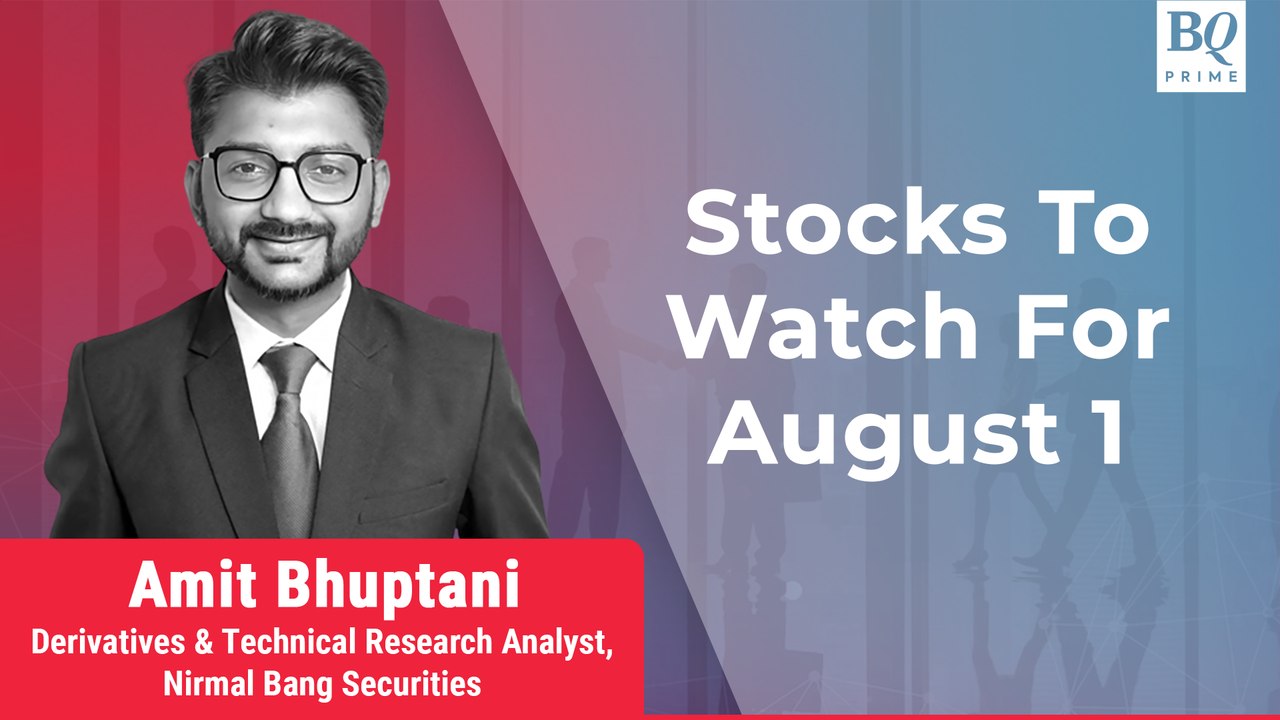 BQ PRIME

Stocks To Watch For August 1

Amit Bhuptani
Derivatives & Technical Research Analyst, Nirmal Bang Securities